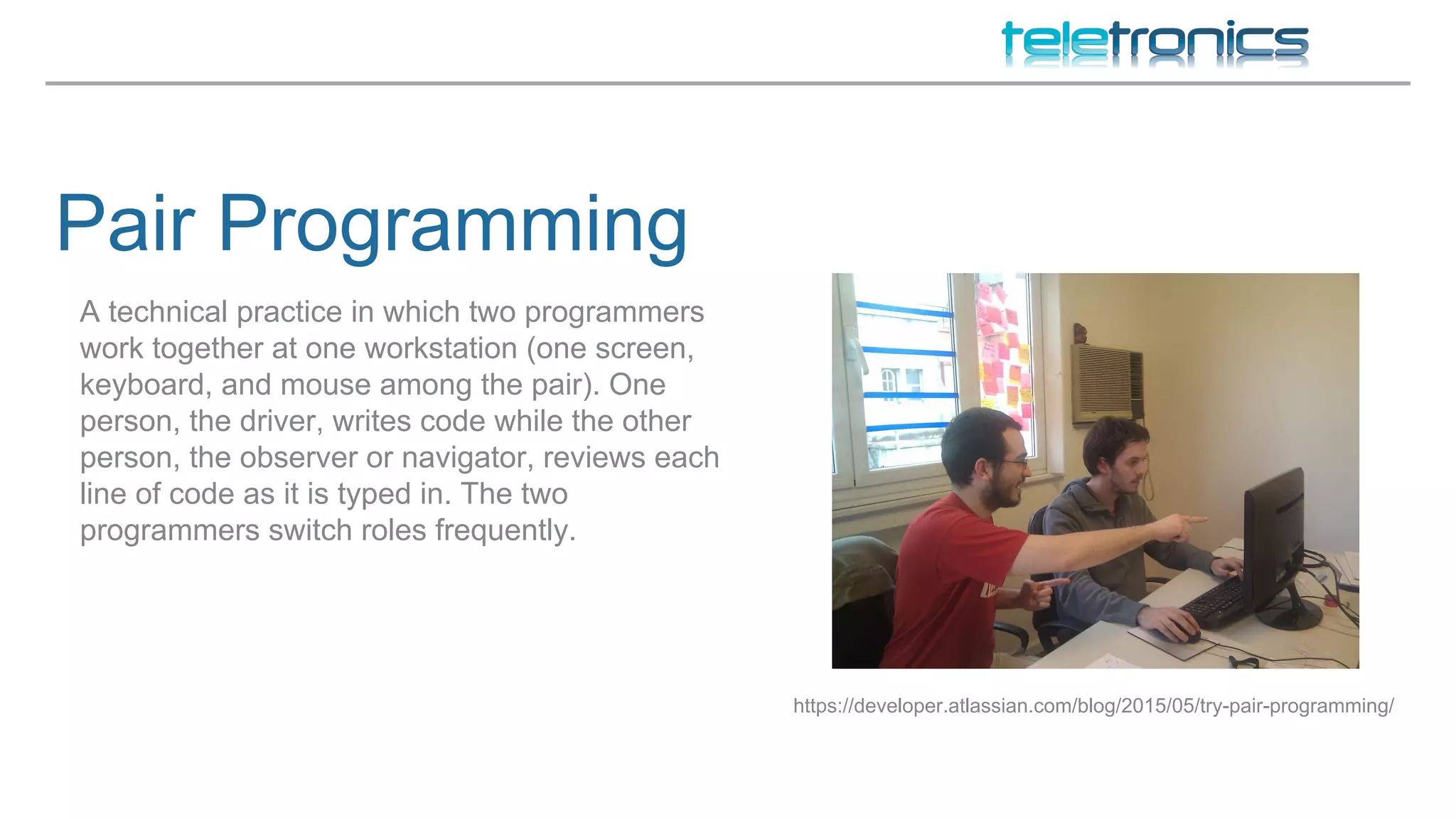 teletronics

Pair Programming

A technical practice in which two programmers work together at one workstation (one screen, keyboard, and mouse among the pair). One person, the driver, writes code while the other person, the observer or navigator, reviews each line of code as it is typed in. The two programmers switch roles frequently.

https://developer.atlassian.com/blog/2015/05/try-pair-programming/